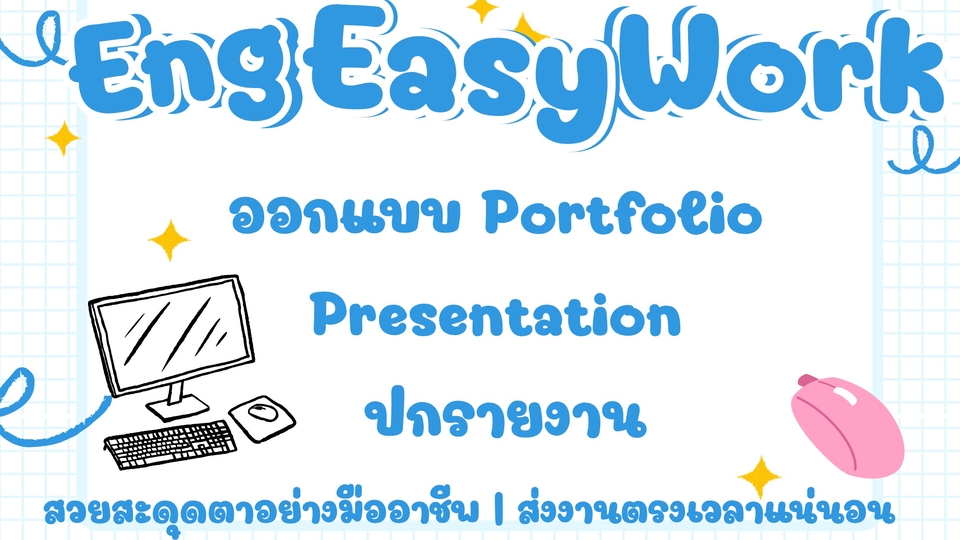 EngEasyWork

ออกแบบ Portfolio

Presentation

ปกรายงาน

สวยสะดุดตาอย่างมืออาชีพ | ส่งงานตรงเวลาแน่นอน